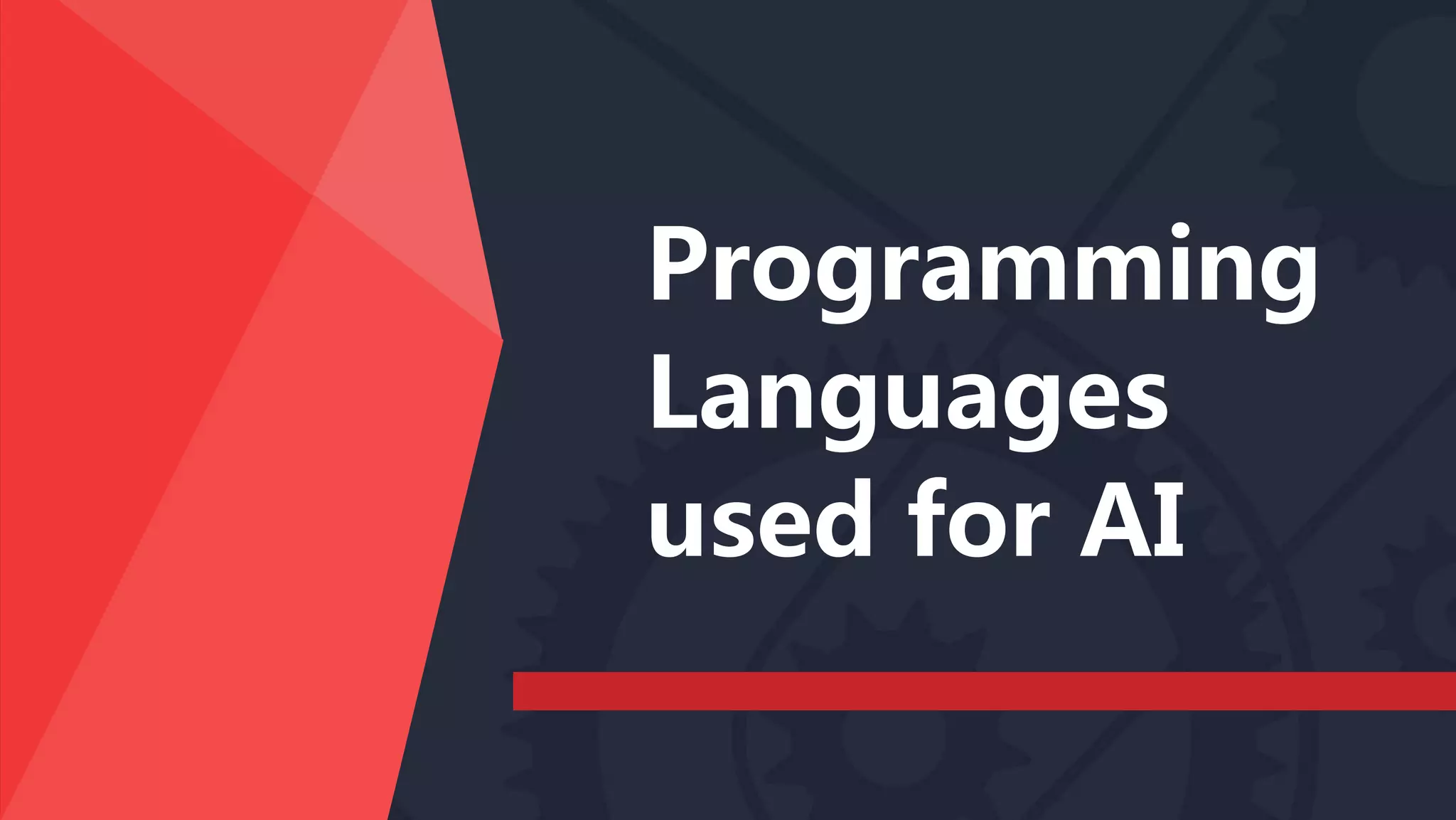 Programming Languages used for AI